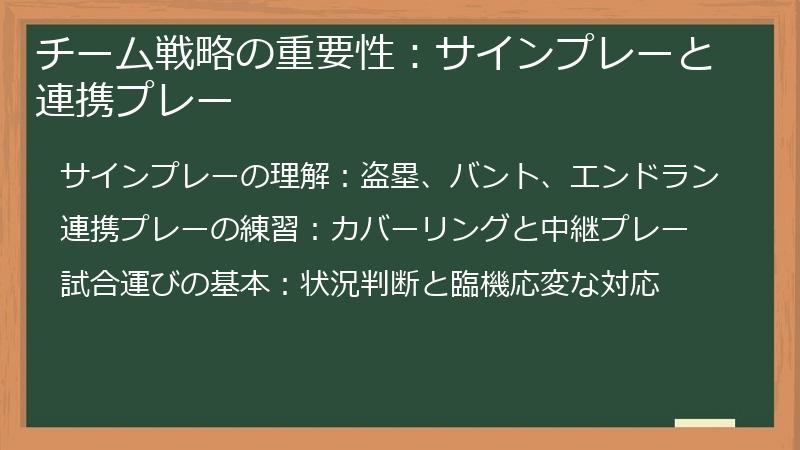 チーム戦略の重要性：サインプレーと連携プレー

サインプレーの理解：盗塁、バント、エンドラン

連携プレーの練習：カバーリングと中継プレー

試合運びの基本：状況判断と臨機応変な対応